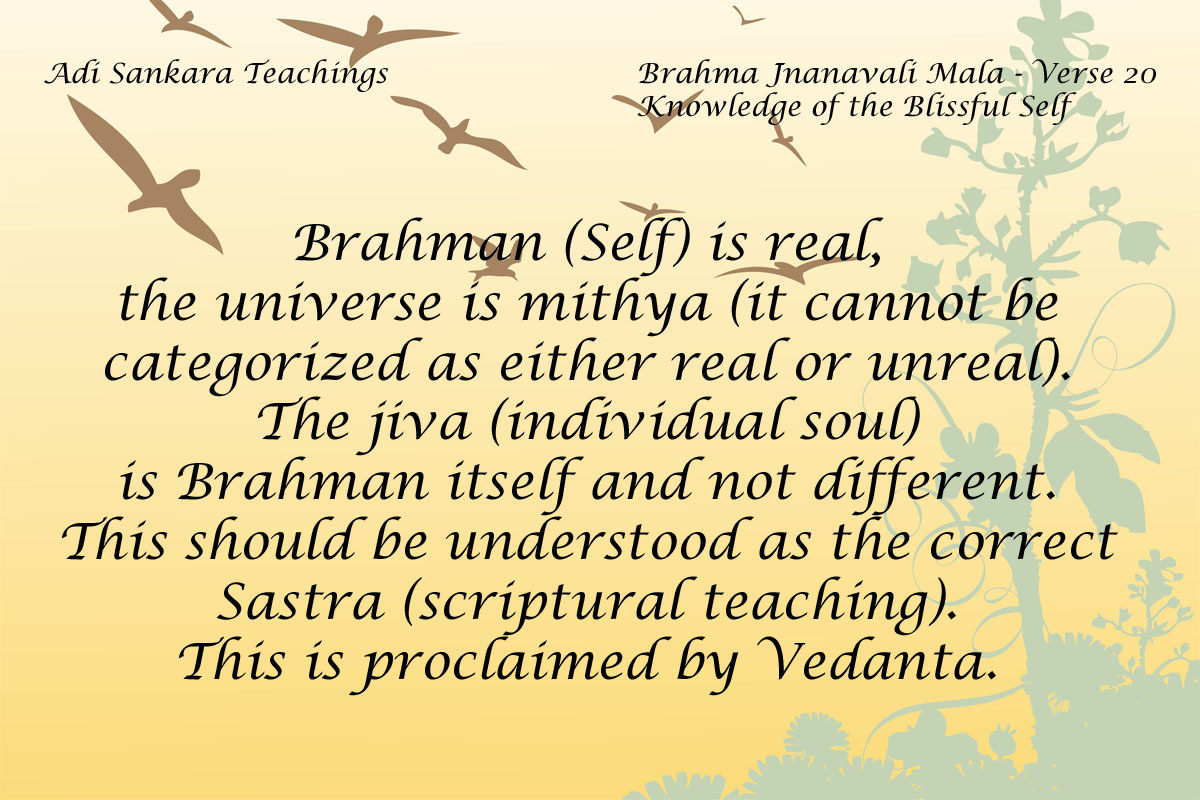 Adi Sankara Teachings

Brahma Jnanavali Mala - Verse 20
Knowledge of the Blissful Self

Brahman (Self) is real,
the universe is mithya (it cannot be categorized as either real or unreal).
The jiva (individual soul)
is Brahman itself and not different.
This should be understood as the correct Sastra (scriptural teaching).
This is proclaimed by Vedanta.